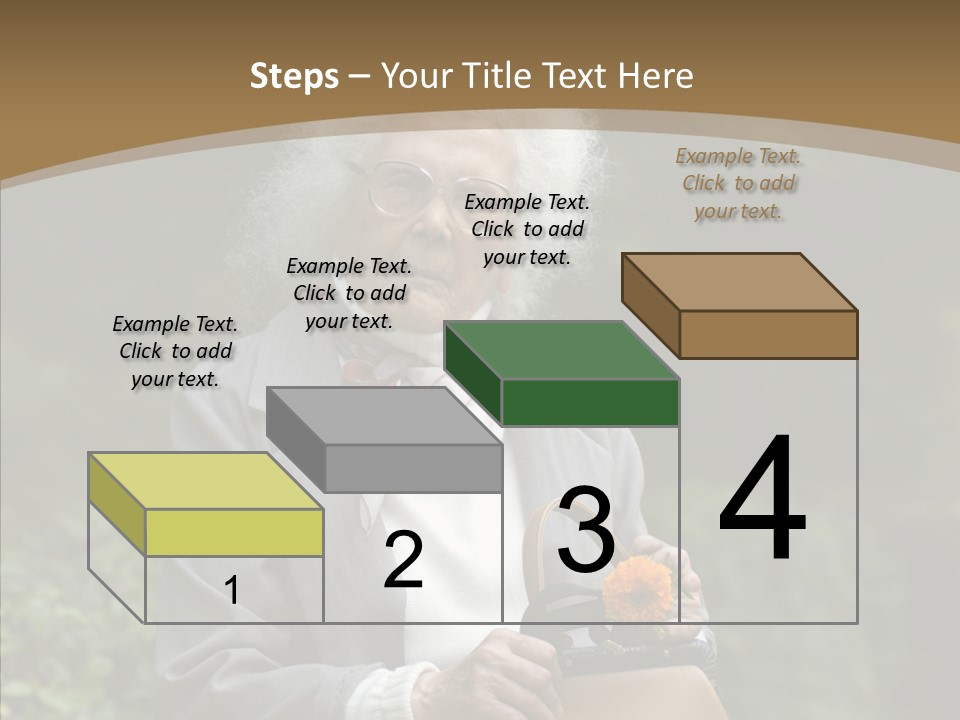 Steps – Your Title Text Here

Example Text. Click to add your text.

Example Text. Click to add your text.

Example Text. Click to add your text.

Example Text. Click to add your text.

1

2

3

4